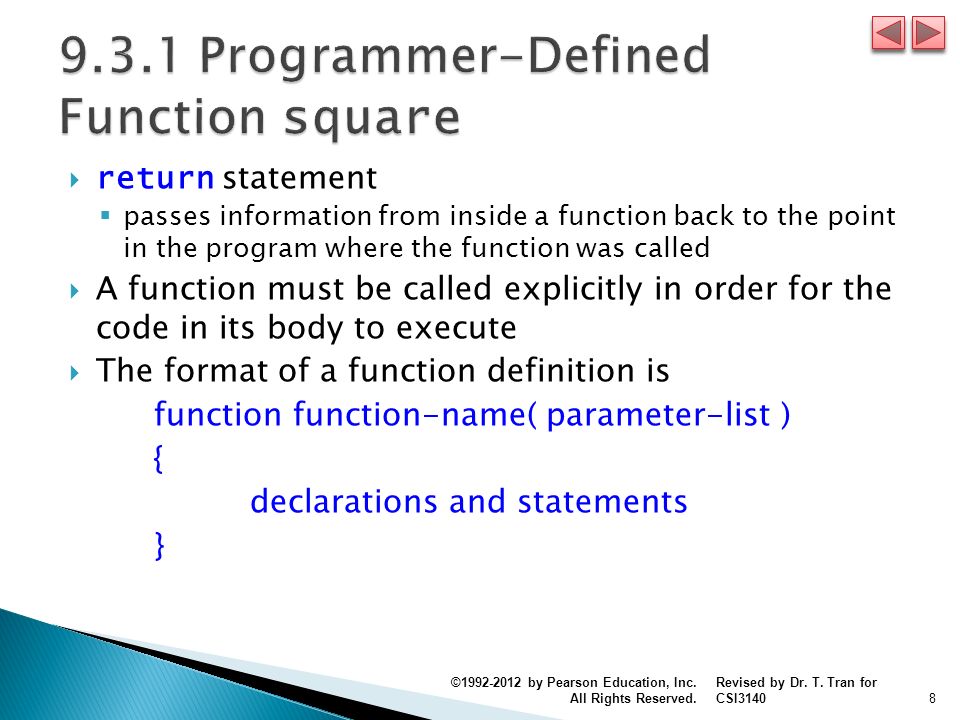 9.3.1 Programmer-Defined Function square

return statement
passes information from inside a function back to the point in the program where the function was called

A function must be called explicitly in order for the code in its body to execute

The format of a function definition is
function function-name( parameter-list )
{
declarations and statements
}

©1992-2012 by Pearson Education, Inc. All Rights Reserved.

Revised by Dr. T. Tran for CSI3140

8